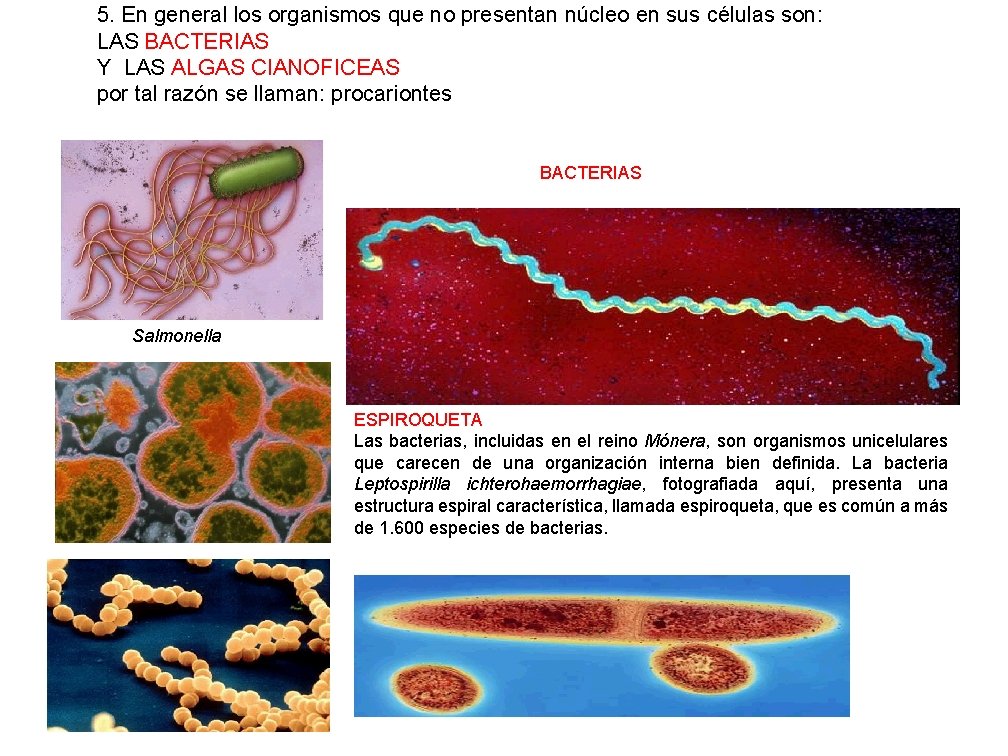 5. En general los organismos que no presentan núcleo en sus células son:
LAS BACTERIAS
Y LAS ALGAS CIANOFICEAS
por tal razón se llaman: procariontes

BACTERIAS

Salmonella

ESPIROQUETA
Las bacterias, incluidas en el reino Mónera, son organismos unicelulares que carecen de una organización interna bien definida. La bacteria Leptospirilla ichterohaemorrhagiae, fotografiada aquí, presenta una estructura espiral característica, llamada espiroqueta, que es común a más de 1.600 especies de bacterias.